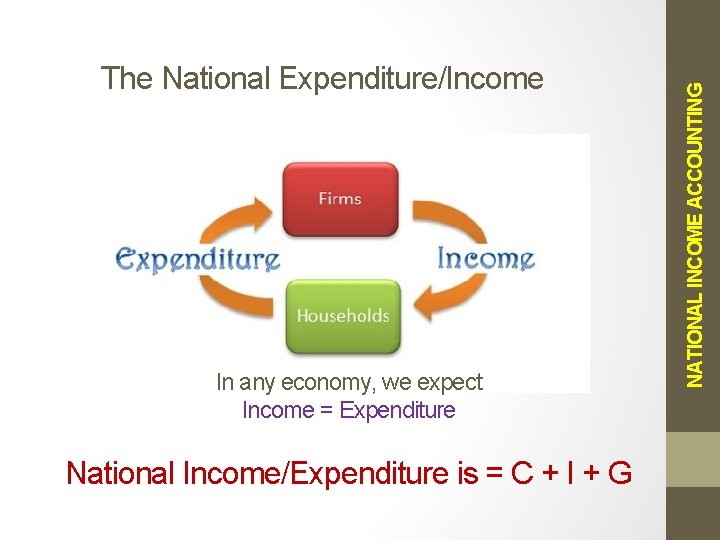 The National Expenditure/Income

Firms

Expenditure

Income

Households

In any economy, we expect
Income = Expenditure

National Income/Expenditure is = C + I + G

NATIONAL INCOME ACCOUNTING